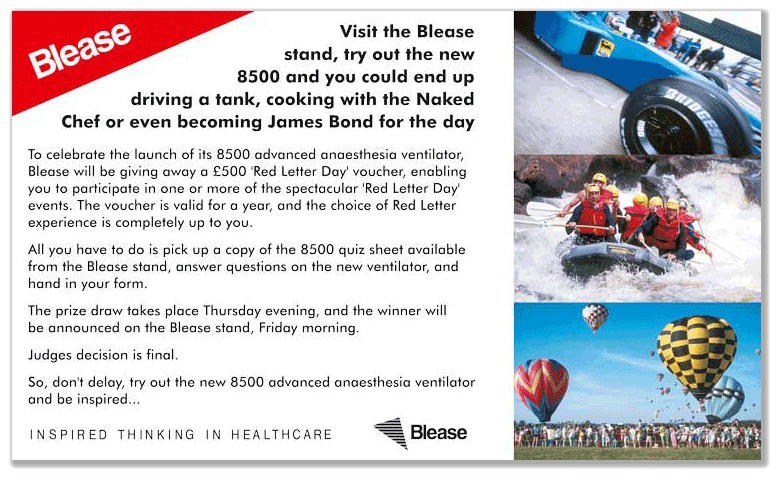 Blease

Visit the Blease stand, try out the new 8500 and you could end up driving a tank, cooking with the Naked Chef or even becoming James Bond for the day

To celebrate the launch of its 8500 advanced anaesthesia ventilator, Blease will be giving away a £500 'Red Letter Day' voucher, enabling you to participate in one or more of the spectacular 'Red Letter Day' events. The voucher is valid for a year, and the choice of Red Letter experience is completely up to you.

All you have to do is pick up a copy of the 8500 quiz sheet available from the Blease stand, answer questions on the new ventilator, and hand in your form.

The prize draw takes place Thursday evening, and the winner will be announced on the Blease stand, Friday morning.

Judges decision is final.

So, don't delay, try out the new 8500 advanced anaesthesia ventilator and be inspired...

INSPIRED THINKING IN HEALTHCARE

Blease